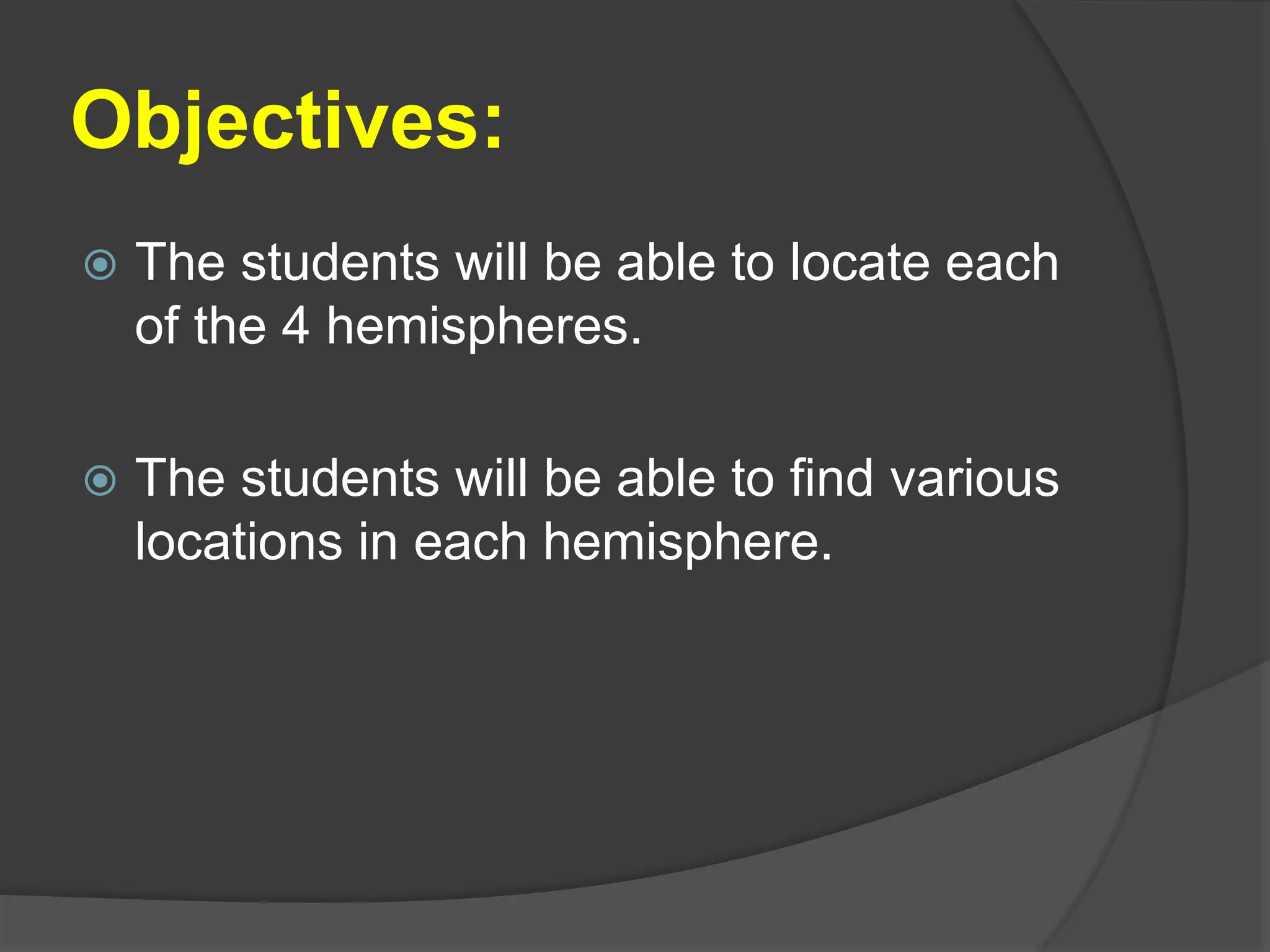 Objectives:

The students will be able to locate each of the 4 hemispheres.

The students will be able to find various locations in each hemisphere.